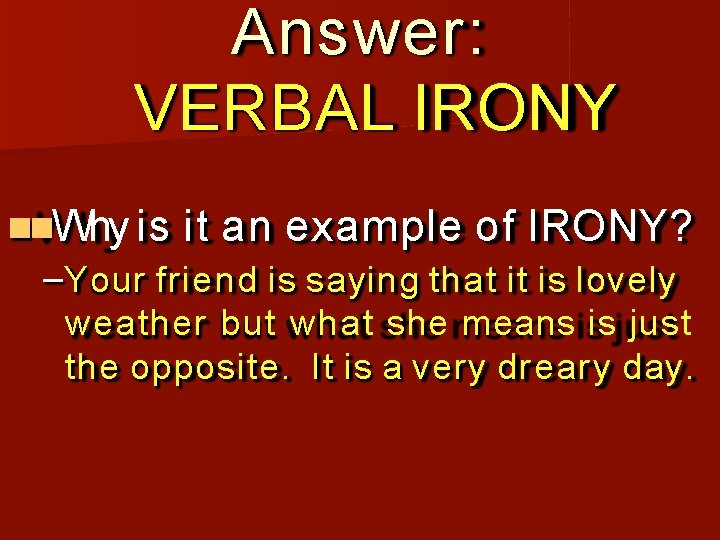 Answer:
VERBAL IRONY

Why is it an example of IRONY?
–Your friend is saying that it is lovely weather but what she means is just the opposite. It is a very dreary day.